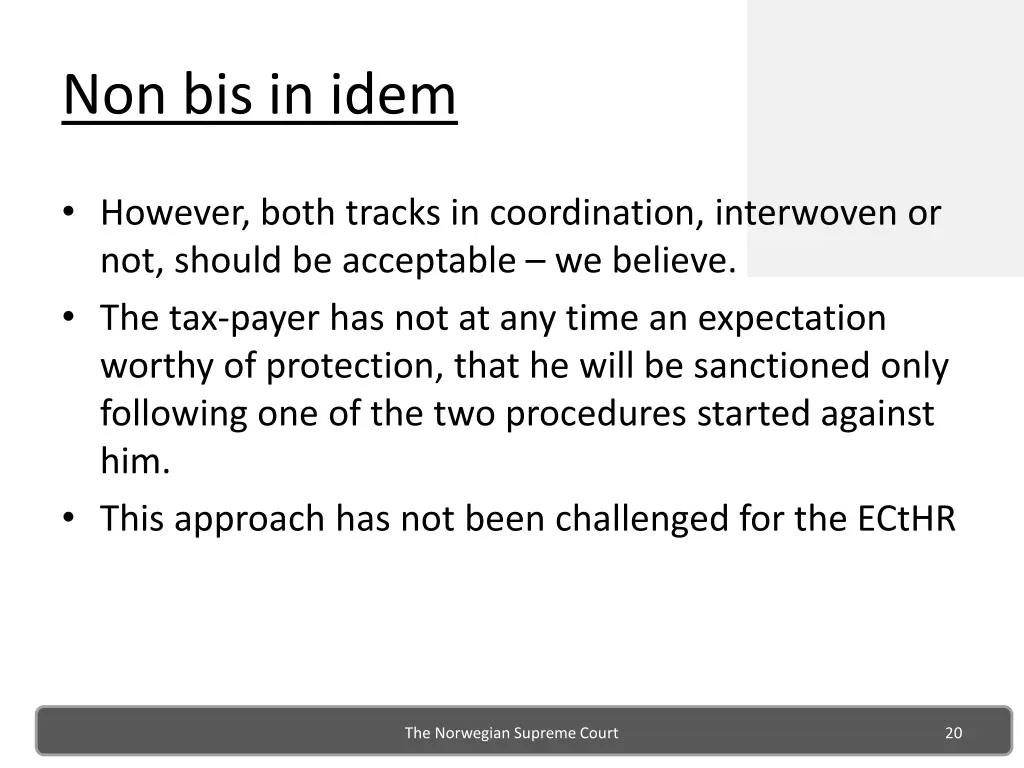 Non bis in idem

• However, both tracks in coordination, interwoven or not, should be acceptable – we believe.
• The tax-payer has not at any time an expectation worthy of protection, that he will be sanctioned only following one of the two procedures started against him.
• This approach has not been challenged for the ECtHR

The Norwegian Supreme Court

20